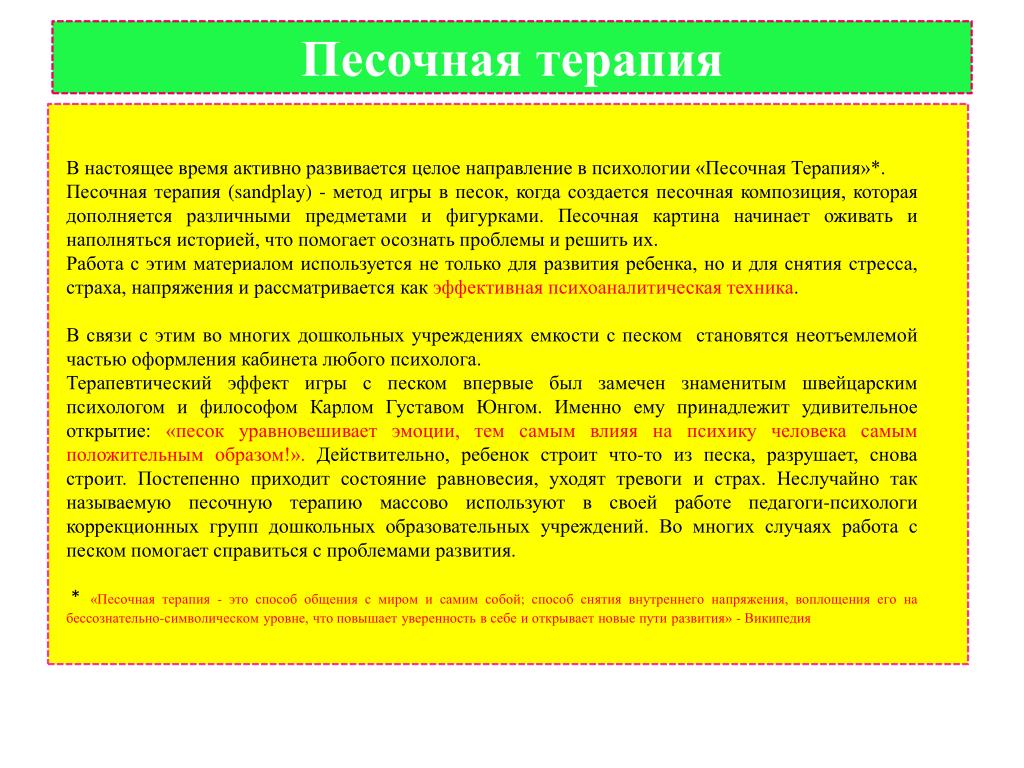 Песочная терапия

В настоящее время активно развивается целое направление в психологии «Песочная Терапия»*.
Песочная терапия (sandplay) - метод игры в песок, когда создается песочная композиция, которая дополняется различными предметами и фигурками. Песочная картина начинает оживать и наполняться историей, что помогает осознать проблемы и решить их.
Работа с этим материалом используется не только для развития ребенка, но и для снятия стресса, страха, напряжения и рассматривается как эффективная психоаналитическая техника.

В связи с этим во многих дошкольных учреждениях емкости с песком становятся неотъемлемой частью оформления кабинета любого психолога.
Терапевтический эффект игры с песком впервые был замечен знаменитым швейцарским психологом и философом Карлом Густавом Юнгом. Именно ему принадлежит удивительное открытие: «песок уравновешивает эмоции, тем самым влияя на психику человека самым положительным образом!». Действительно, ребенок строит что-то из песка, разрушает, снова строит. Постепенно приходит состояние равновесия, уходят тревоги и страх. Неслучайно так называемую песочную терапию массово используют в своей работе педагоги-психологи коррекционных групп дошкольных образовательных учреждений. Во многих случаях работа с песком помогает справиться с проблемами развития.

* «Песочная терапия - это способ общения с миром и самим собой; способ снятия внутреннего напряжения, воплощения его на бессознательно-символическом уровне, что повышает уверенность в себе и открывает новые пути развития» - Википедия